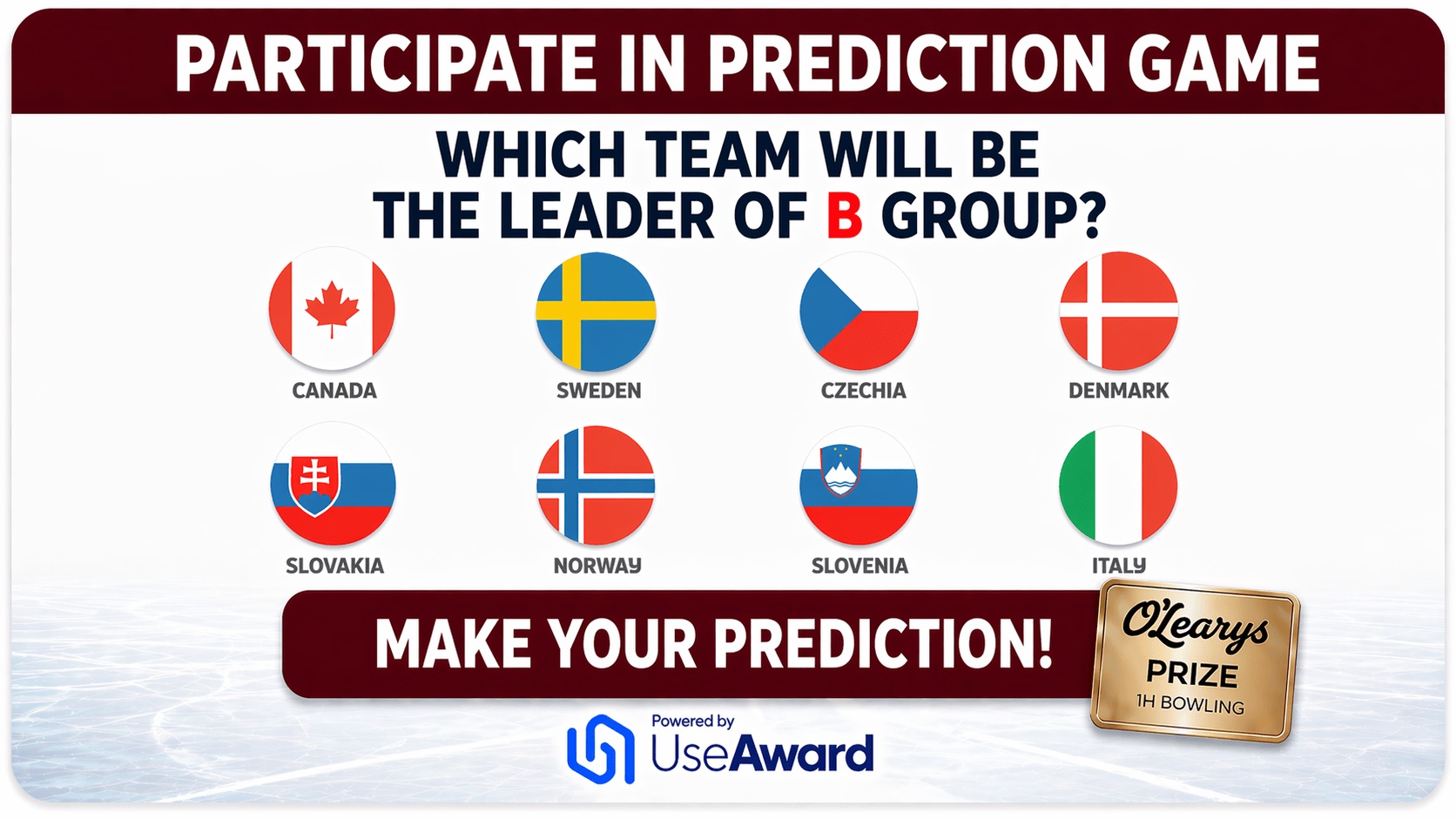 PARTICIPATE IN PREDICTION GAME

WHICH TEAM WILL BE THE LEADER OF B GROUP?

CANADA

SWEDEN

CZECHIA

DENMARK

SLOVAKIA

NORWAY

SLOVENIA

ITALY

MAKE YOUR PREDICTION!

O'Learys
PRIZE
1H BOWLING

Powered by
UseAward